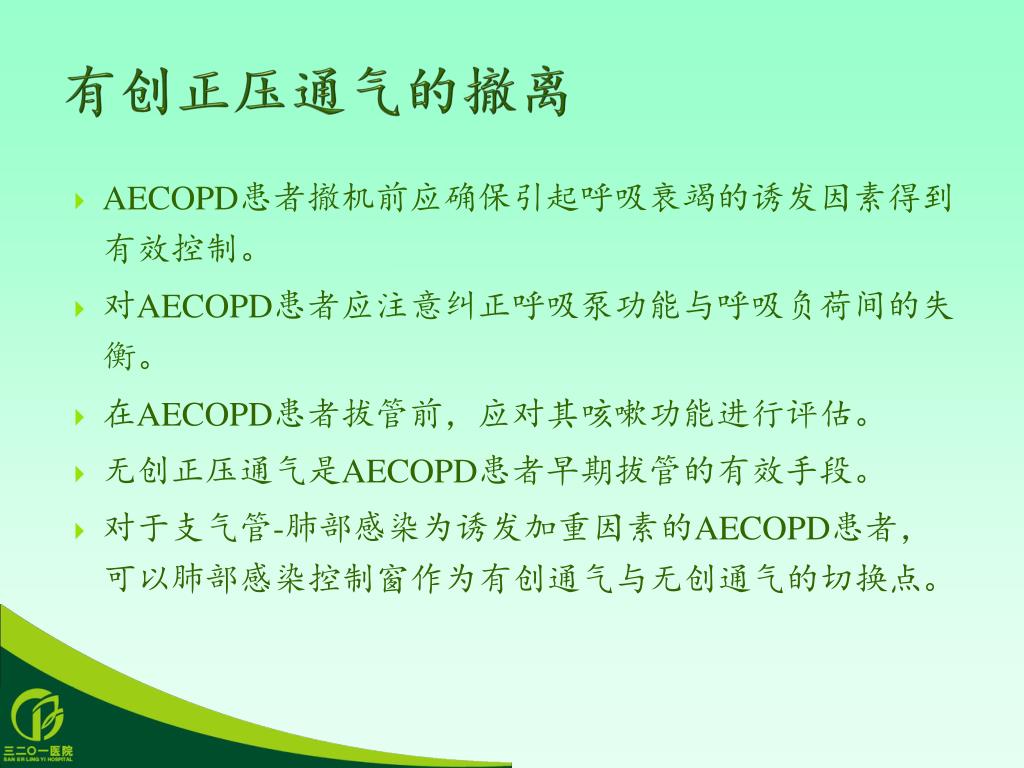 有创正压通气的撤离

AECOPD患者撤机前应确保引起呼吸衰竭的诱发因素得到有效控制。

对AECOPD患者应注意纠正呼吸泵功能与呼吸负荷间的失衡。

在AECOPD患者拔管前，应对其咳嗽功能进行评估。

无创正压通气是AECOPD患者早期拔管的有效手段。

对于支气管-肺部感染为诱发加重因素的AECOPD患者，可以肺部感染控制窗作为有创通气与无创通气的切换点。

三二〇一医院
SAN ER LING YI HOSPITAL